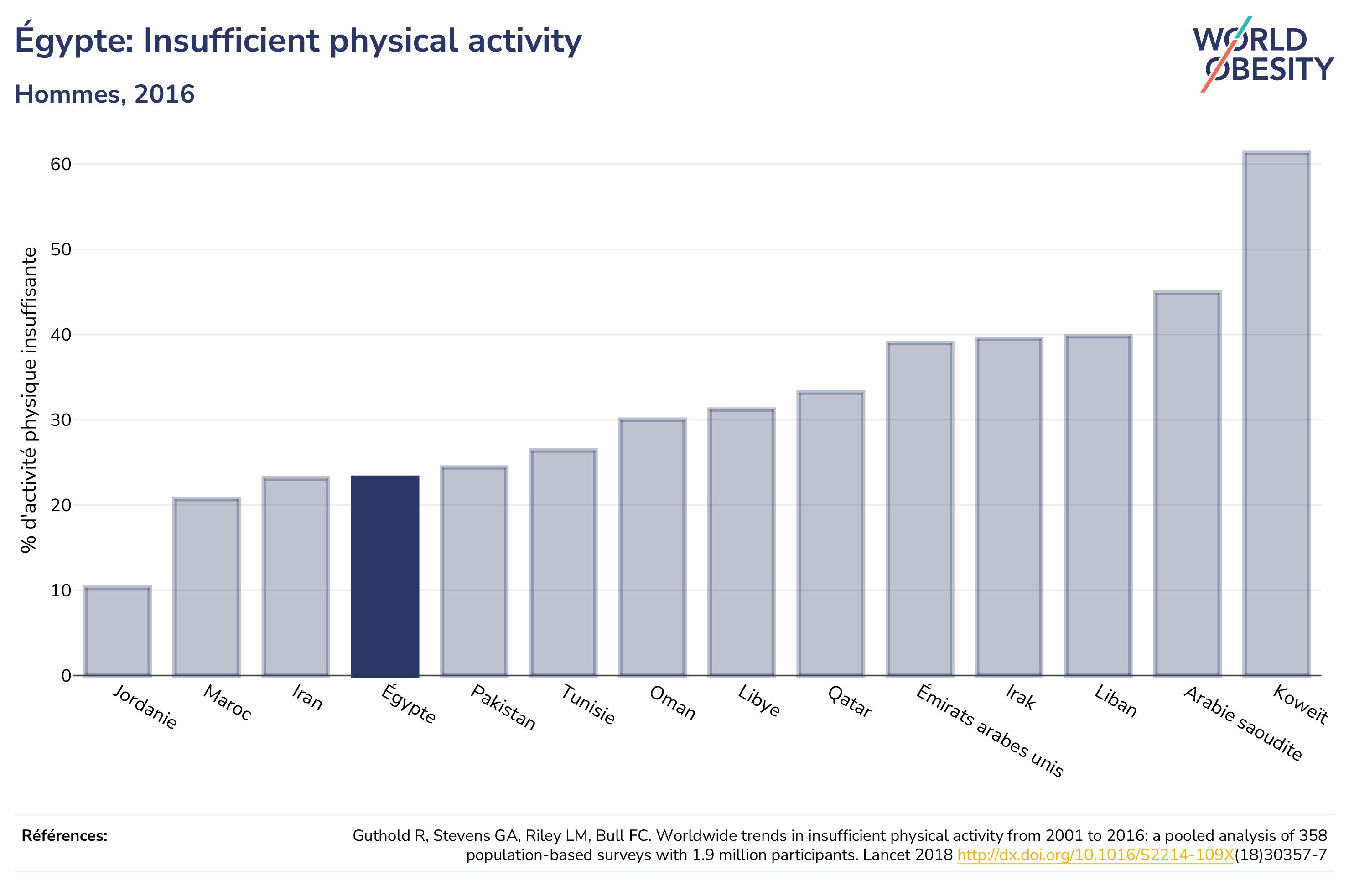 Égypte: Insufficient physical activity

Hommes, 2016

WORLD OBESITY

% d'activité physique insuffisante

60
50
40
30
20
10
0

Jordanie
Maroc
Iran
Égypte
Pakistan
Tunisie
Oman
Libye
Qatar
Émirats arabes unis
Irak
Liban
Arabie saoudite
Koweït

Références:

Guthold R, Stevens GA, Riley LM, Bull FC. Worldwide trends in insufficient physical activity from 2001 to 2016: a pooled analysis of 358 population-based surveys with 1.9 million participants. Lancet 2018 http://dx.doi.org/10.1016/S2214-109X(18)30357-7